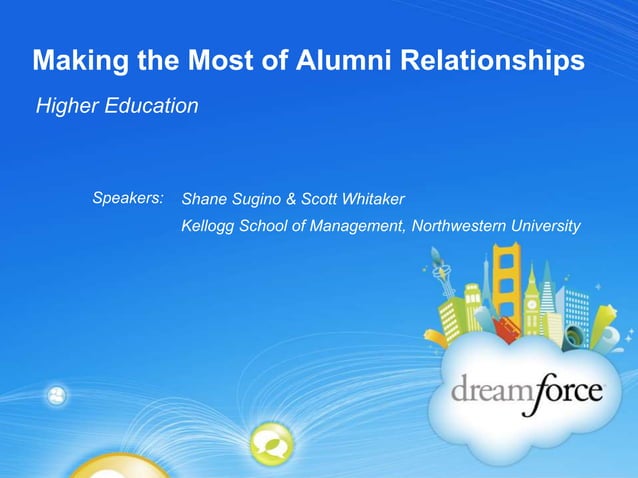 Making the Most of Alumni Relationships

Higher Education

Speakers: Shane Sugino & Scott Whitaker
Kellogg School of Management, Northwestern University

dreamforce